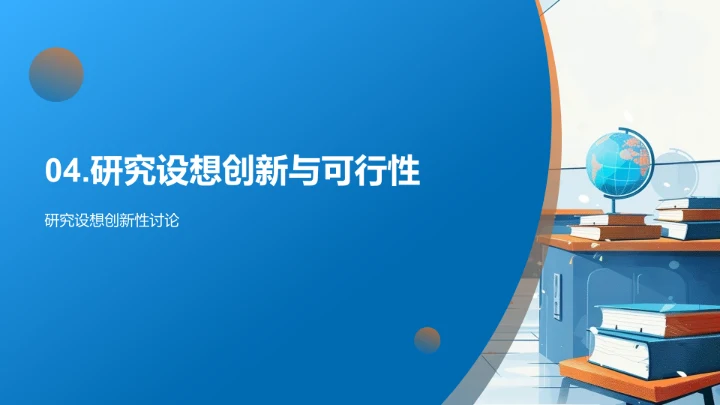 04.研究设想创新与可行性

研究设想创新性讨论